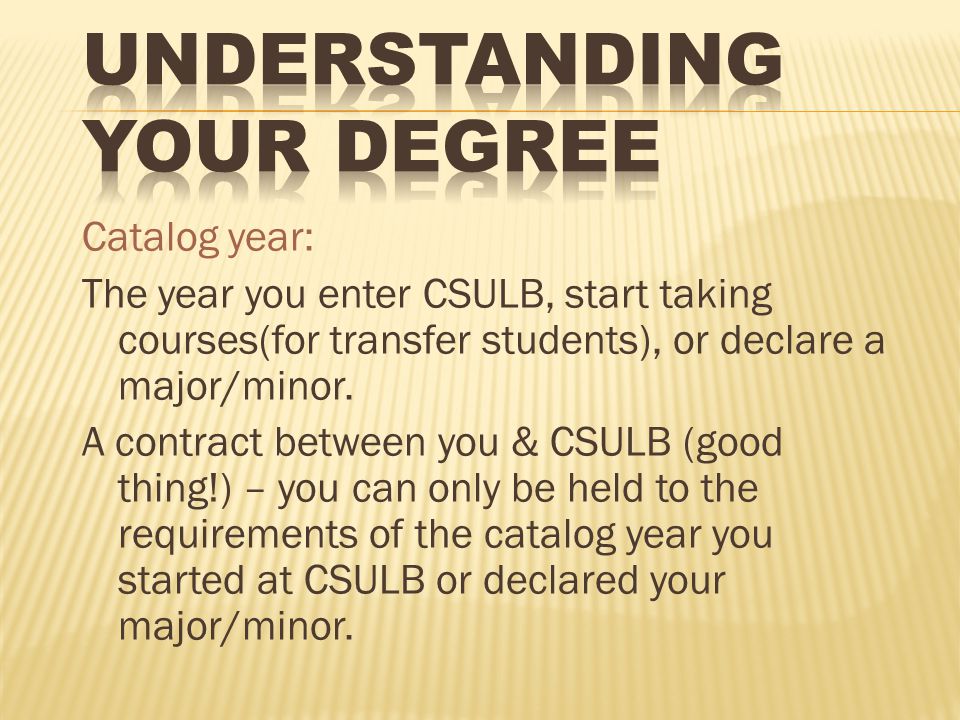 UNDERSTANDING YOUR DEGREE

Catalog year:

The year you enter CSULB, start taking courses(for transfer students), or declare a major/minor.

A contract between you & CSULB (good thing!) – you can only be held to the requirements of the catalog year you started at CSULB or declared your major/minor.